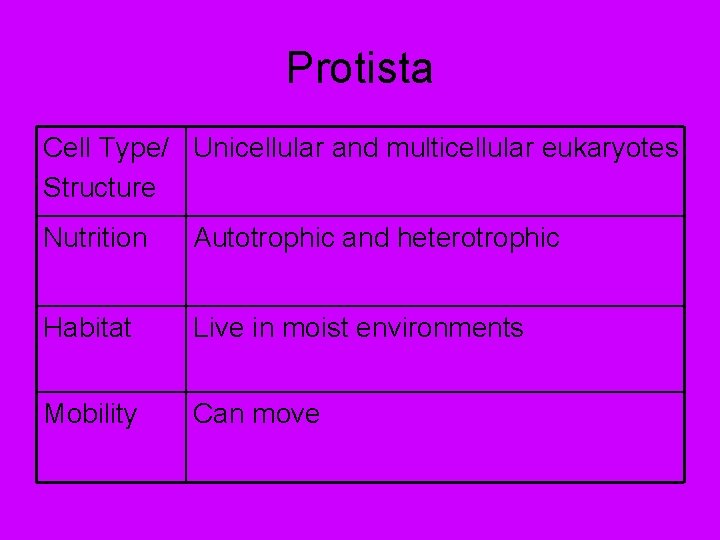 Protista

| Cell Type/ Structure | Unicellular and multicellular eukaryotes |
|---|---|
| Nutrition | Autotrophic and heterotrophic |
| Habitat | Live in moist environments |
| Mobility | Can move |